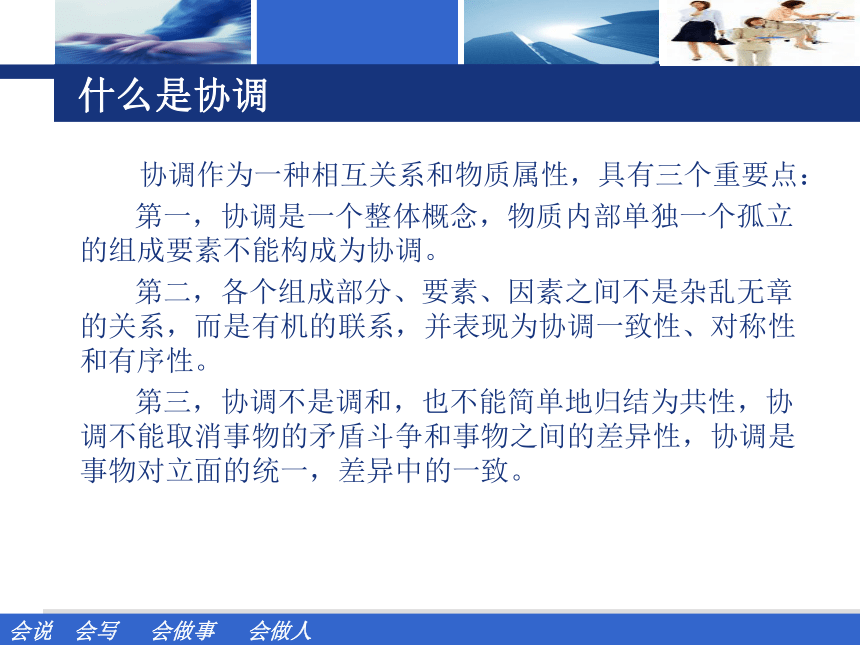 什么是协调

协调作为一种相互关系和物质属性，具有三个重要点：

第一，协调是一个整体概念，物质内部单独一个孤立的组成要素不能构成为协调。

第二，各个组成部分、要素、因素之间不是杂乱无章的关系，而是有机的联系，并表现为协调一致性、对称性和有序性。

第三，协调不是调和，也不能简单地归结为共性，协调不能取消事物的矛盾斗争和事物之间的差异性，协调是事物对立面的统一，差异中的一致。

会说　会写　会做事　会做人